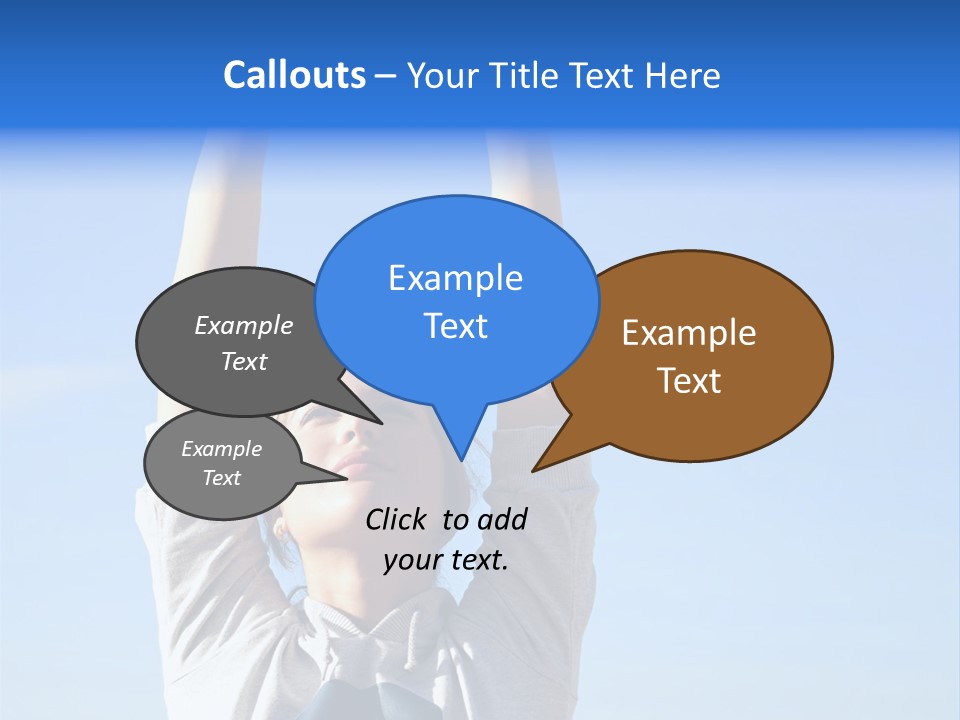 Callouts – Your Title Text Here

Example Text

Example Text

Example Text

Example Text

Click to add your text.